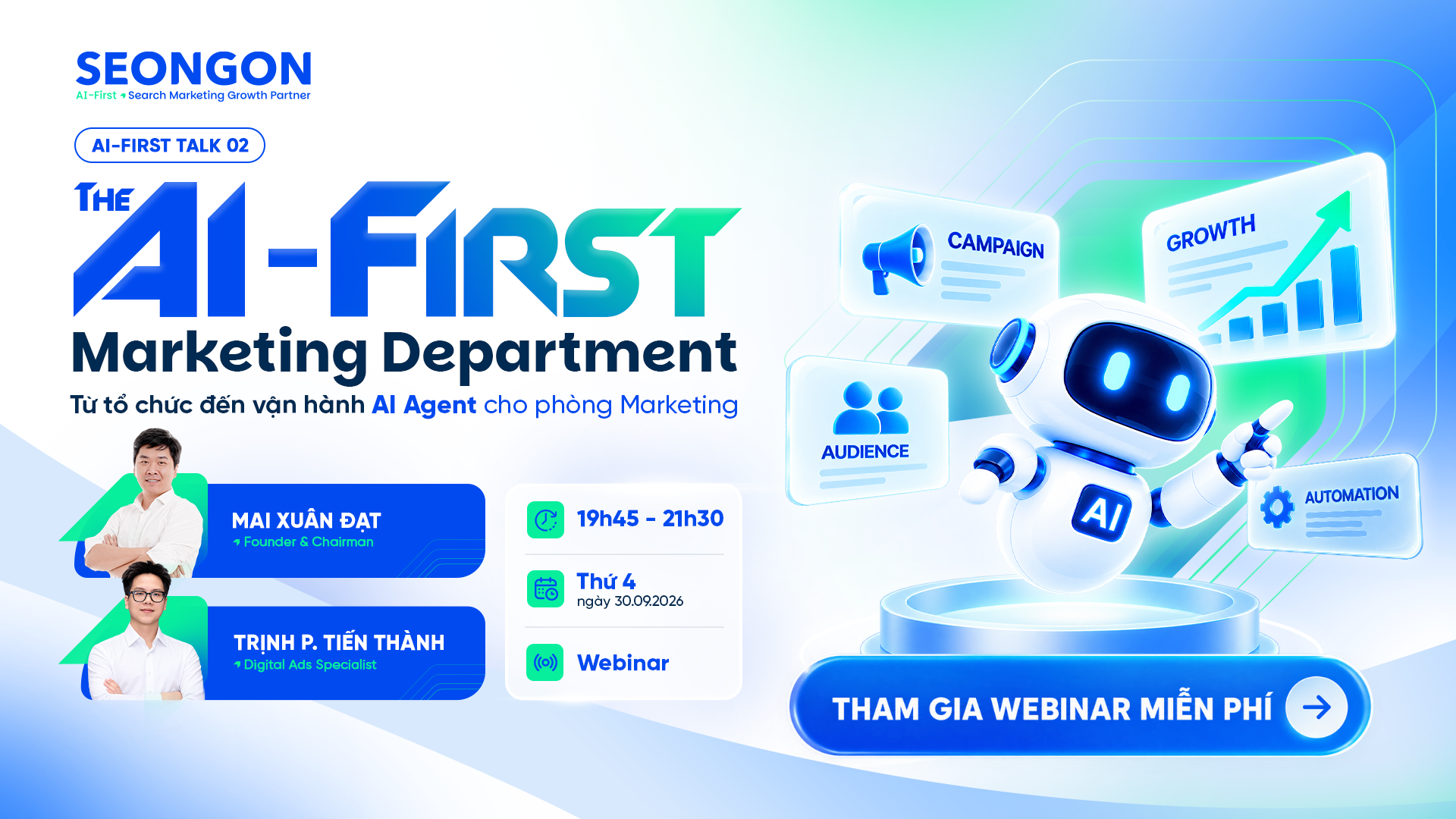 SEONGON
AI-First Search Marketing Growth Partner

AI-FIRST TALK 02

THE AI-FIRST
Marketing Department
Từ tổ chức đến vận hành AI Agent cho phòng Marketing

MAI XUÂN ĐẠT
Founder & Chairman

TRỊNH P. TIẾN THÀNH
Digital Ads Specialist

19h45 - 21h30

Thứ 4
ngày 30.09.2026

Webinar

CAMPAIGN

GROWTH

AUDIENCE

AI

AUTOMATION

THAM GIA WEBINAR MIỄN PHÍ